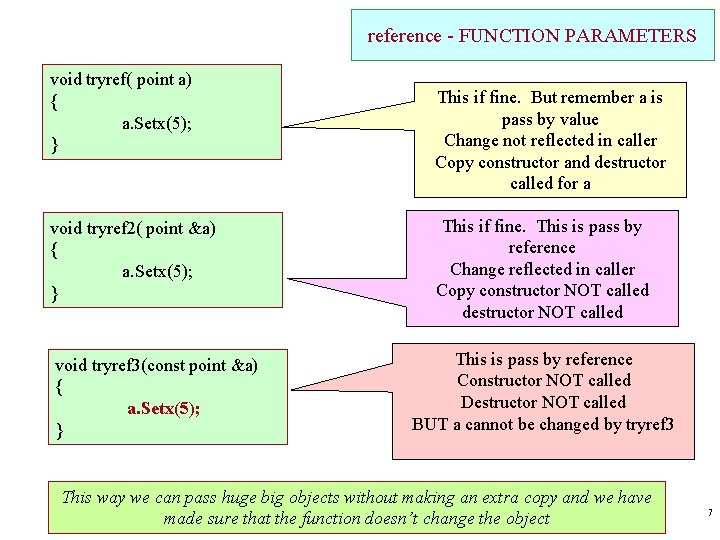 reference - FUNCTION PARAMETERS

void tryref( point a)
{
a.Setx(5);
}

This if fine. But remember a is pass by value
Change not reflected in caller
Copy constructor and destructor called for a

void tryref2( point &a)
{
a.Setx(5);
}

This if fine. This is pass by reference
Change reflected in caller
Copy constructor NOT called
destructor NOT called

void tryref3(const point &a)
{
a.Setx(5);
}

This is pass by reference
Constructor NOT called
Destructor NOT called
BUT a cannot be changed by tryref3

This way we can pass huge big objects without making an extra copy and we have made sure that the function doesn't change the object

7